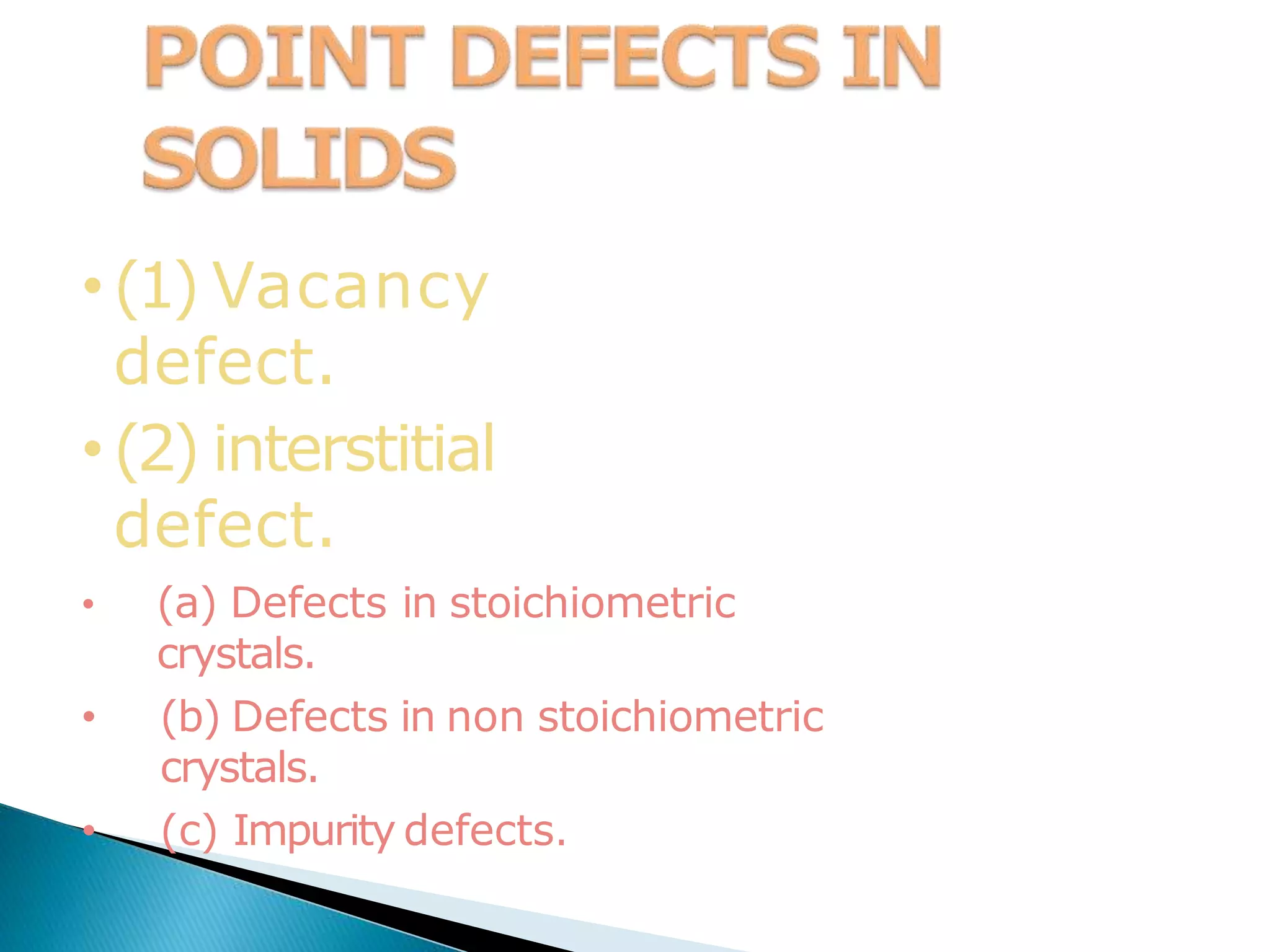 POINT DEFECTS IN SOLIDS

• (1) Vacancy defect.
• (2) interstitial defect.
• (a) Defects in stoichiometric crystals.
• (b) Defects in non stoichiometric crystals.
• (c) Impurity defects.